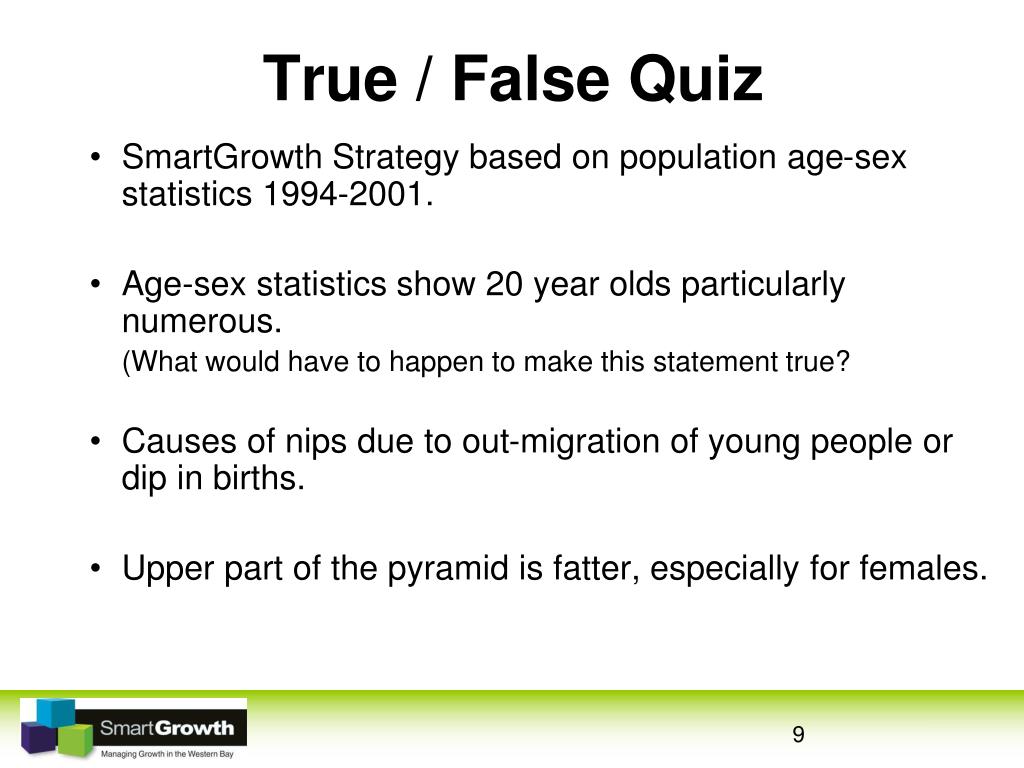 True / False Quiz

• SmartGrowth Strategy based on population age-sex statistics 1994-2001.

• Age-sex statistics show 20 year olds particularly numerous.
(What would have to happen to make this statement true?

• Causes of nips due to out-migration of young people or dip in births.

• Upper part of the pyramid is fatter, especially for females.

SmartGrowth
Managing Growth in the Western Bay

9